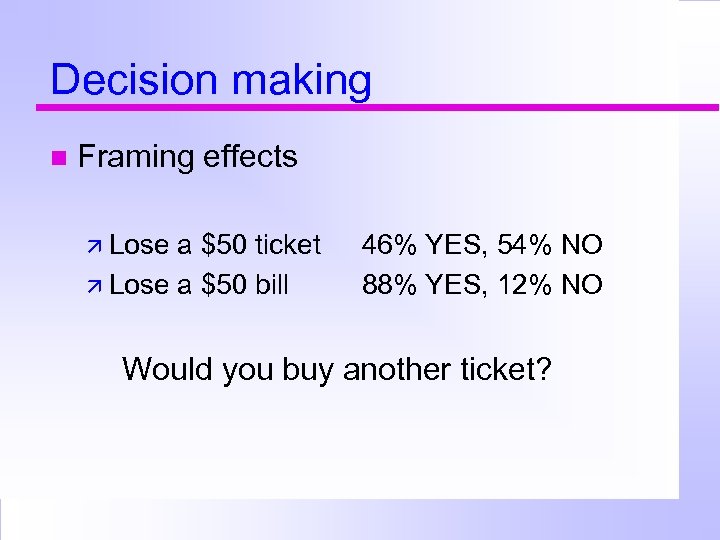 Decision making

Framing effects

Lose a \$50 ticket 46% YES, 54% NO
Lose a \$50 bill 88% YES, 12% NO

Would you buy another ticket?